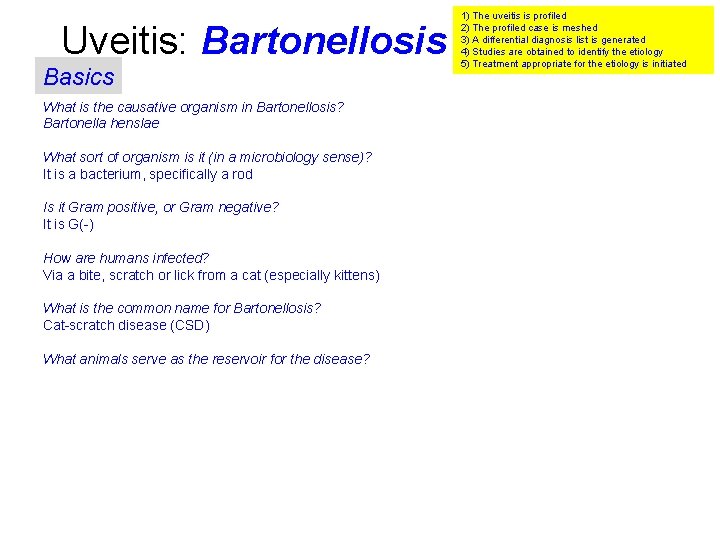 Uveitis: Bartonellosis

1) The uveitis is profiled
2) The profiled case is meshed
3) A differential diagnosis list is generated
4) Studies are obtained to identify the etiology
5) Treatment appropriate for the etiology is initiated

Basics

What is the causative organism in Bartonellosis?
Bartonella henslae

What sort of organism is it (in a microbiology sense)?
It is a bacterium, specifically a rod

Is it Gram positive, or Gram negative?
It is G(-)

How are humans infected?
Via a bite, scratch or lick from a cat (especially kittens)

What is the common name for Bartonellosis?
Cat-scratch disease (CSD)

What animals serve as the reservoir for the disease?